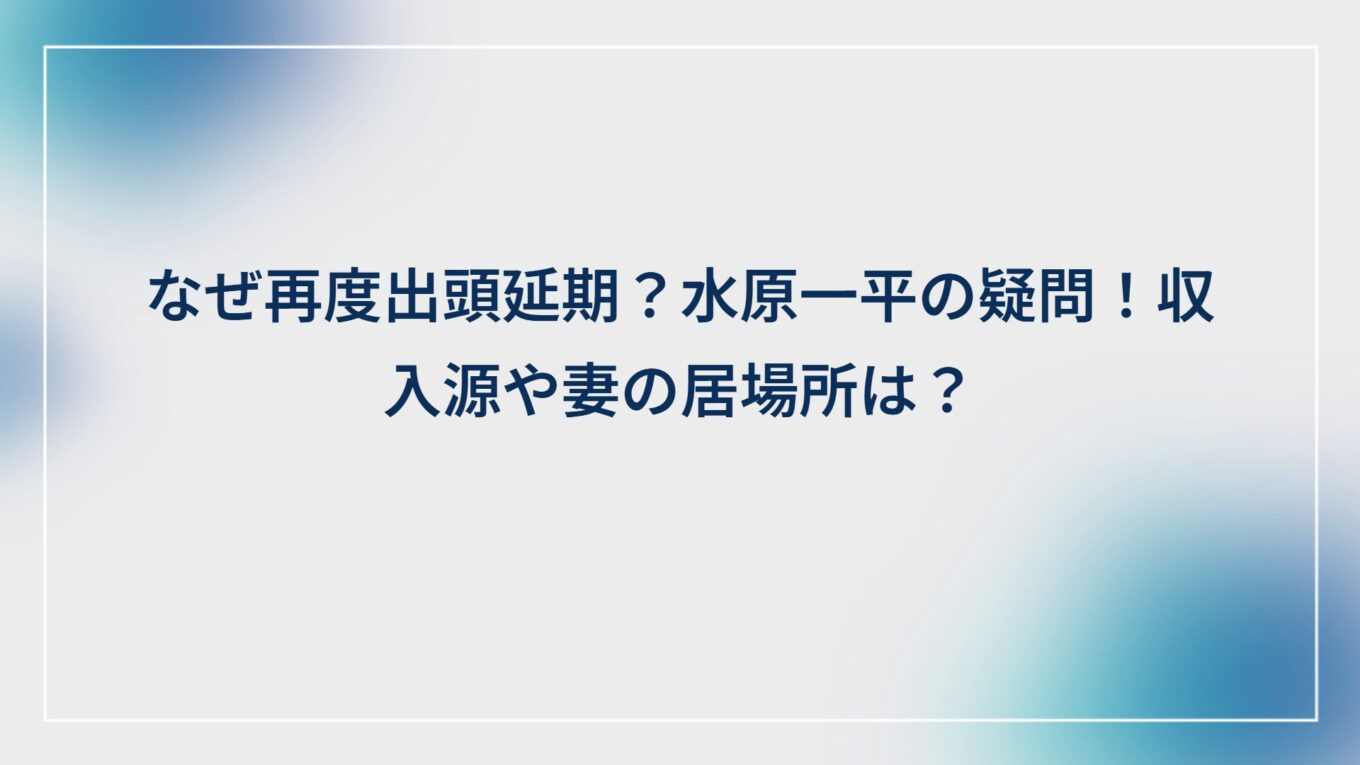 なぜ再度出頭延期？水原一平の疑問！収入源や妻の居場所は？